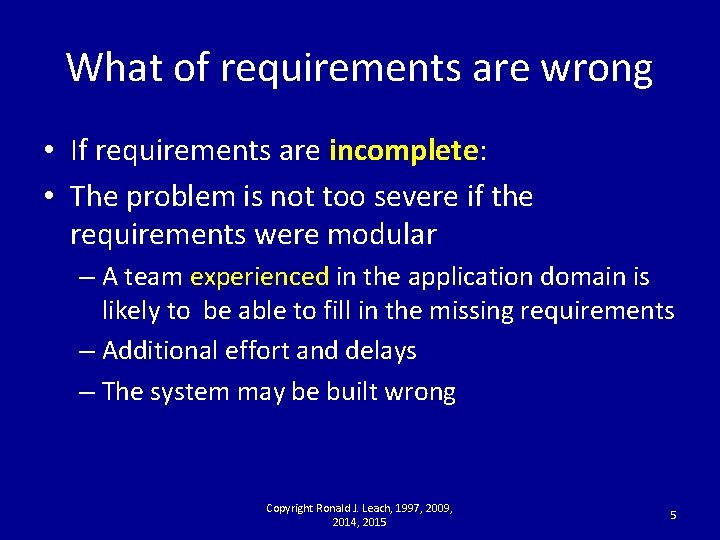 What of requirements are wrong

• If requirements are incomplete:

• The problem is not too severe if the requirements were modular

– A team experienced in the application domain is likely to be able to fill in the missing requirements

– Additional effort and delays

– The system may be built wrong

Copyright Ronald J. Leach, 1997, 2009, 2014, 2015

5